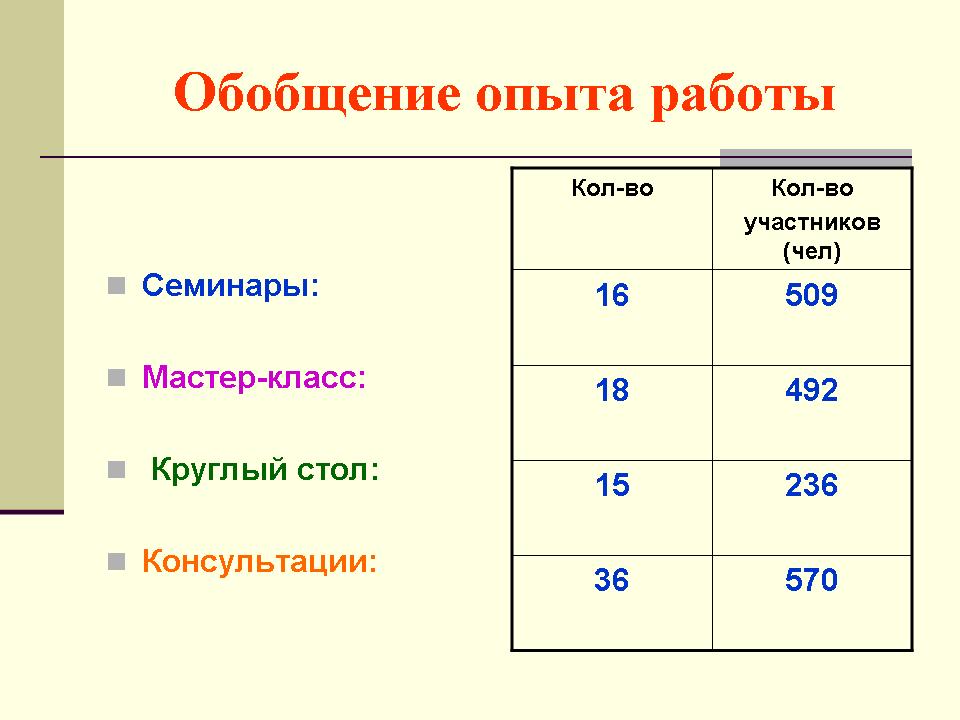 Обобщение опыта работы

Семинары:

Мастер-класс:

Круглый стол:

Консультации:

| Кол-во | Кол-во участников (чел) |
|---|---|
| 16 | 509 |
| 18 | 492 |
| 15 | 236 |
| 36 | 570 |